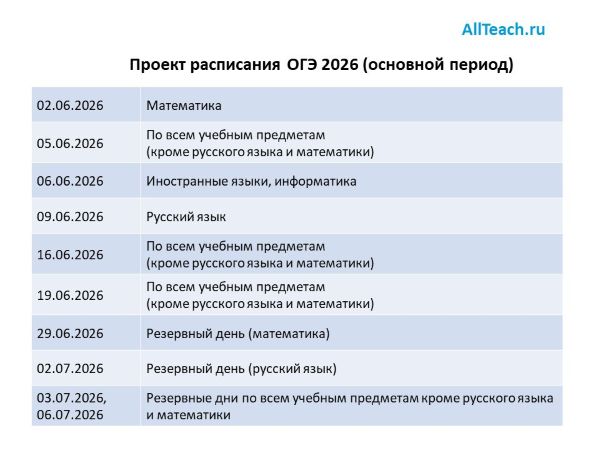 AllTeach.ru

Проект расписания ОГЭ 2026 (основной период)

| | |
|---|---|
| 02.06.2026 | Математика |
| 05.06.2026 | По всем учебным предметам (кроме русского языка и математики) |
| 06.06.2026 | Иностранные языки, информатика |
| 09.06.2026 | Русский язык |
| 16.06.2026 | По всем учебным предметам (кроме русского языка и математики) |
| 19.06.2026 | По всем учебным предметам (кроме русского языка и математики) |
| 29.06.2026 | Резервный день (математика) |
| 02.07.2026 | Резервный день (русский язык) |
| 03.07.2026, 06.07.2026 | Резервные дни по всем учебным предметам кроме русского языка и математики |